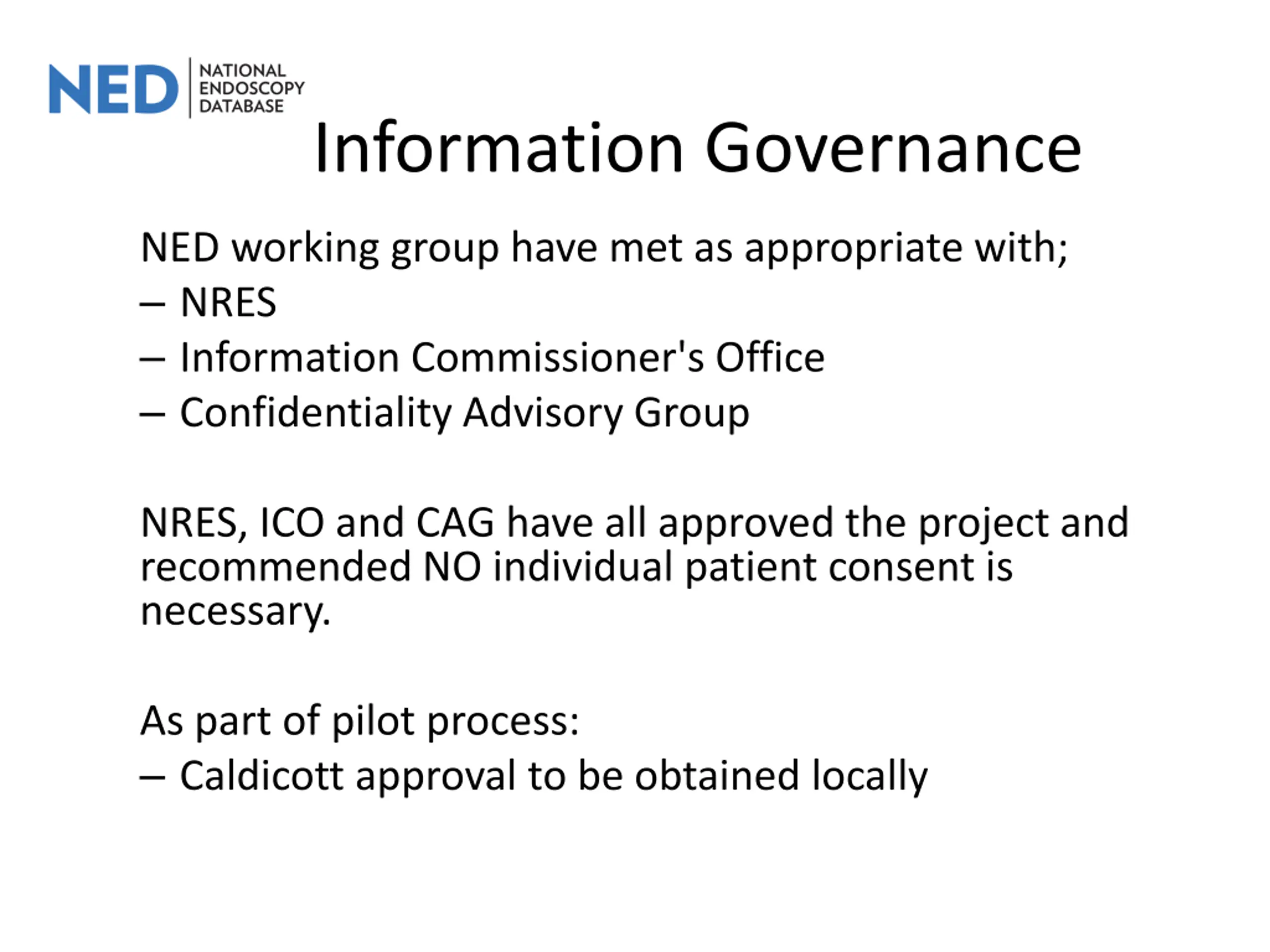 NED NATIONAL ENDOSCOPY DATABASE

Information Governance

NED working group have met as appropriate with;
– NRES
– Information Commissioner's Office
– Confidentiality Advisory Group

NRES, ICO and CAG have all approved the project and recommended NO individual patient consent is necessary.

As part of pilot process:
– Caldicott approval to be obtained locally